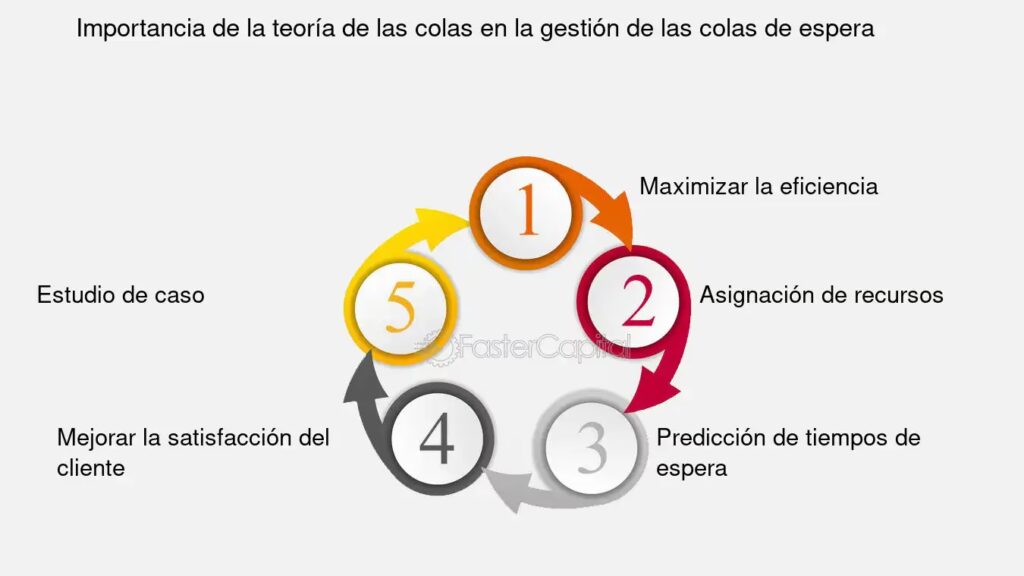 Importancia de la teoría de las colas en la gestión de las colas de espera

1
Maximizar la eficiencia

2
Asignación de recursos

3
Predicción de tiempos de espera

4
Mejorar la satisfacción del cliente

5
Estudio de caso

FasterCapital